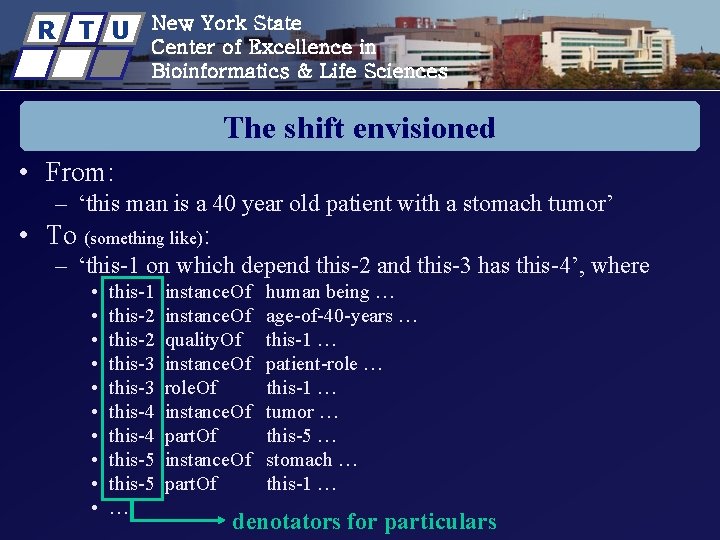 R T U New York State Center of Excellence in Bioinformatics & Life Sciences

The shift envisioned

• From:
– ‘this man is a 40 year old patient with a stomach tumor’
• To (something like):
– ‘this-1 on which depend this-2 and this-3 has this-4’, where
• this-1 instanceOf human being …
• this-2 instanceOf age-of-40-years …
• this-2 qualityOf this-1 …
• this-3 instanceOf patient-role …
• this-3 roleOf this-1 …
• this-4 instanceOf tumor …
• this-4 partOf this-5 …
• this-5 instanceOf stomach …
• this-5 partOf this-1 …
• …

denotators for particulars